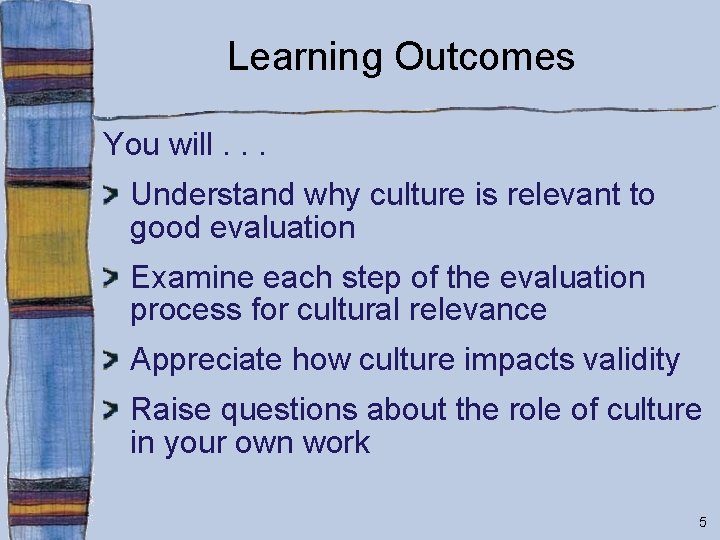 Learning Outcomes

You will . . .

Understand why culture is relevant to good evaluation

Examine each step of the evaluation process for cultural relevance

Appreciate how culture impacts validity

Raise questions about the role of culture in your own work

5